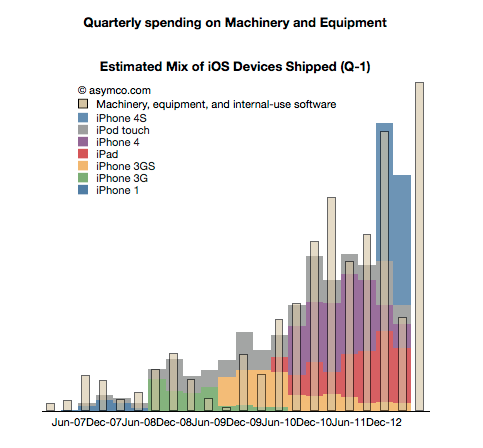 Quarterly spending on Machinery and Equipment

Estimated Mix of iOS Devices Shipped (Q-1)

© asymco.com
Machinery, equipment, and internal-use software
iPhone 4S
iPod touch
iPhone 4
iPad
iPhone 3GS
iPhone 3G
iPhone 1

Jun-07 Dec-07 Jun-08 Dec-08 Jun-09 Dec-09 Jun-10 Dec-10 Jun-11 Dec-12